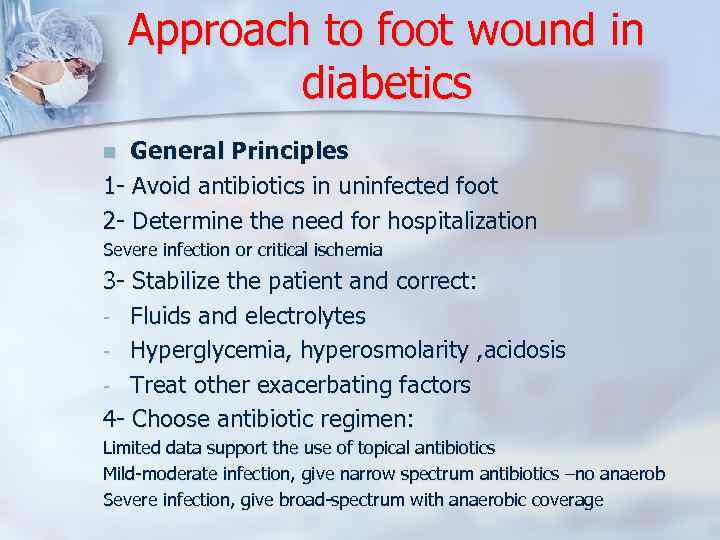 Approach to foot wound in diabetics

General Principles

1- Avoid antibiotics in uninfected foot

2- Determine the need for hospitalization

Severe infection or critical ischemia

3- Stabilize the patient and correct:

- Fluids and electrolytes
- Hyperglycemia, hyperosmolarity ,acidosis
- Treat other exacerbating factors

4- Choose antibiotic regimen:

Limited data support the use of topical antibiotics

Mild-moderate infection, give narrow spectrum antibiotics –no anaerob

Severe infection, give broad-spectrum with anaerobic coverage